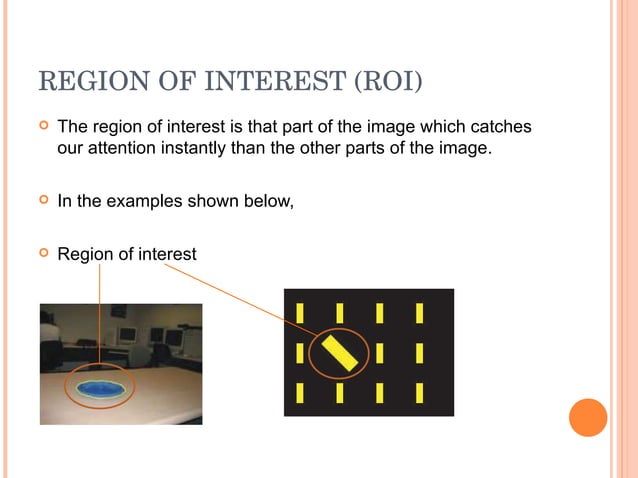 REGION OF INTEREST (ROI)

The region of interest is that part of the image which catches our attention instantly than the other parts of the image.

In the examples shown below,

Region of interest